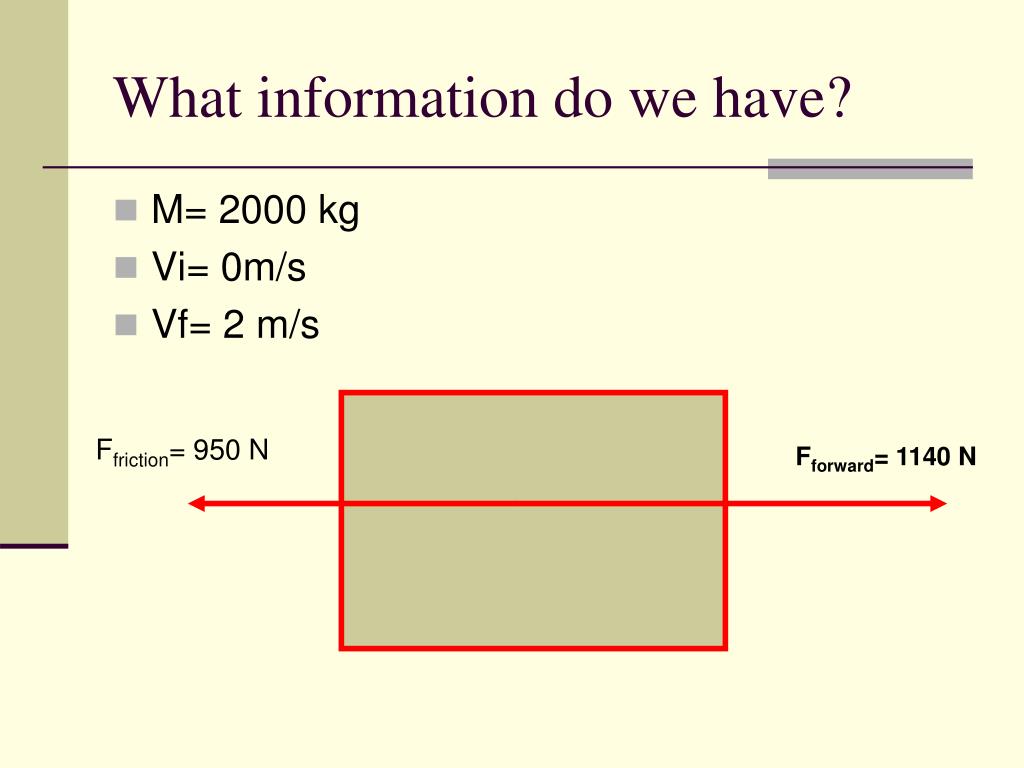 What information do we have?

M= 2000 kg
Vi= 0m/s
Vf= 2 m/s

$F_{friction}$= 950 N

$F_{forward}$= 1140 N